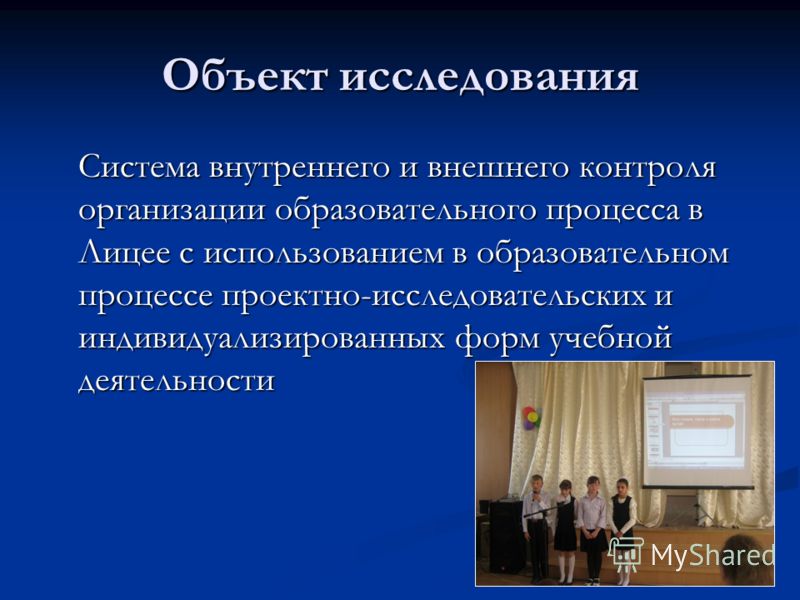 Объект исследования

Система внутреннего и внешнего контроля организации образовательного процесса в Лицее с использованием в образовательном процессе проектно-исследовательских и индивидуализированных форм учебной деятельности

MyShared